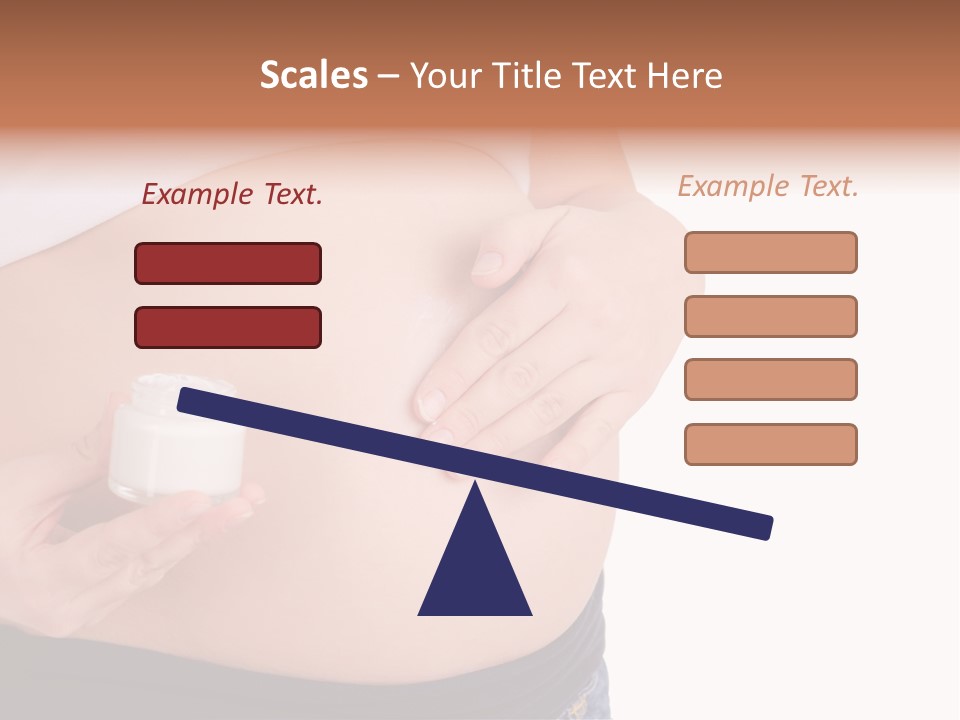 Scales – Your Title Text Here

Example Text.

Example Text.